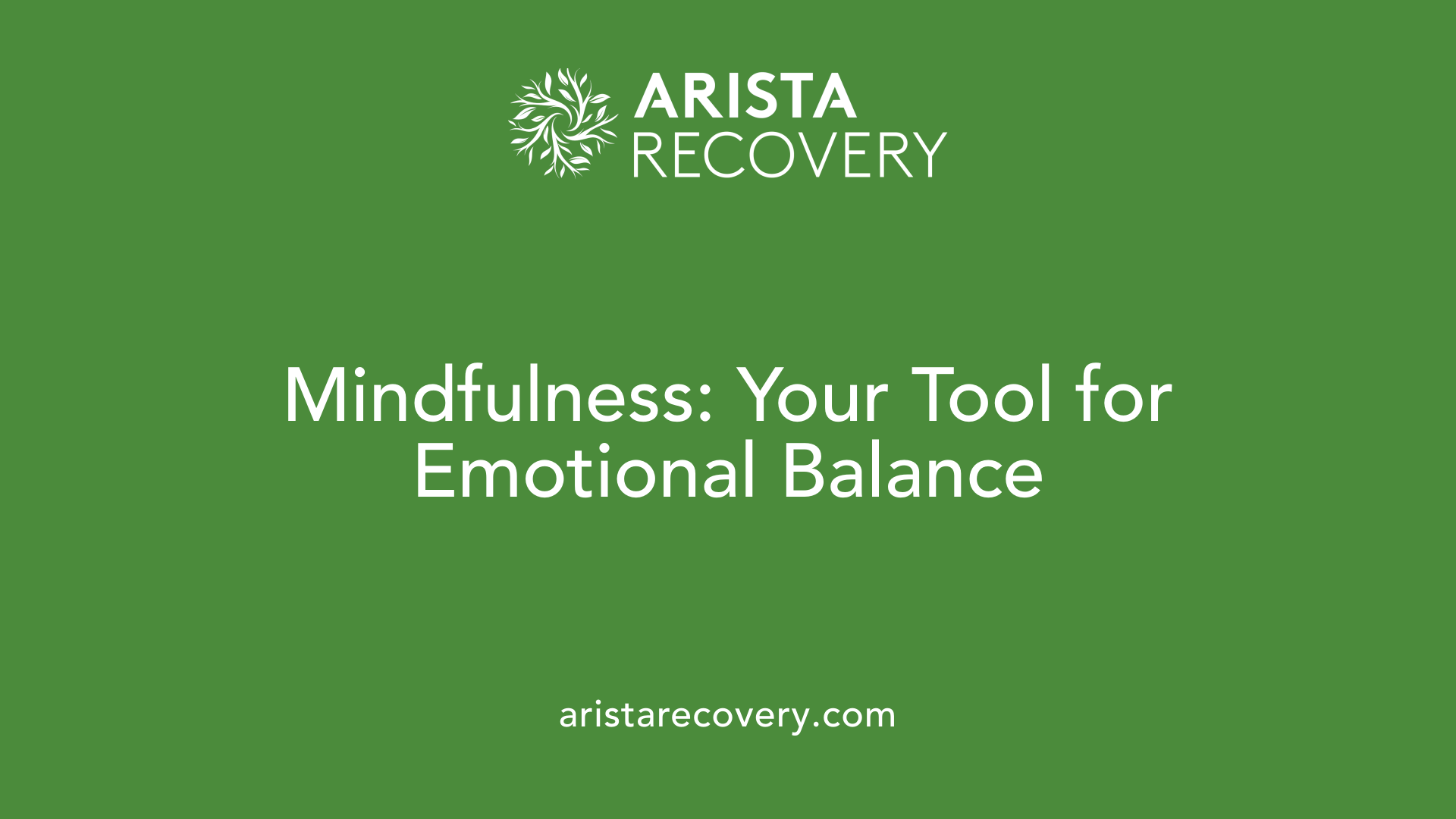 ARISTA
RECOVERY

Mindfulness: Your Tool for Emotional Balance

aristarecovery.com